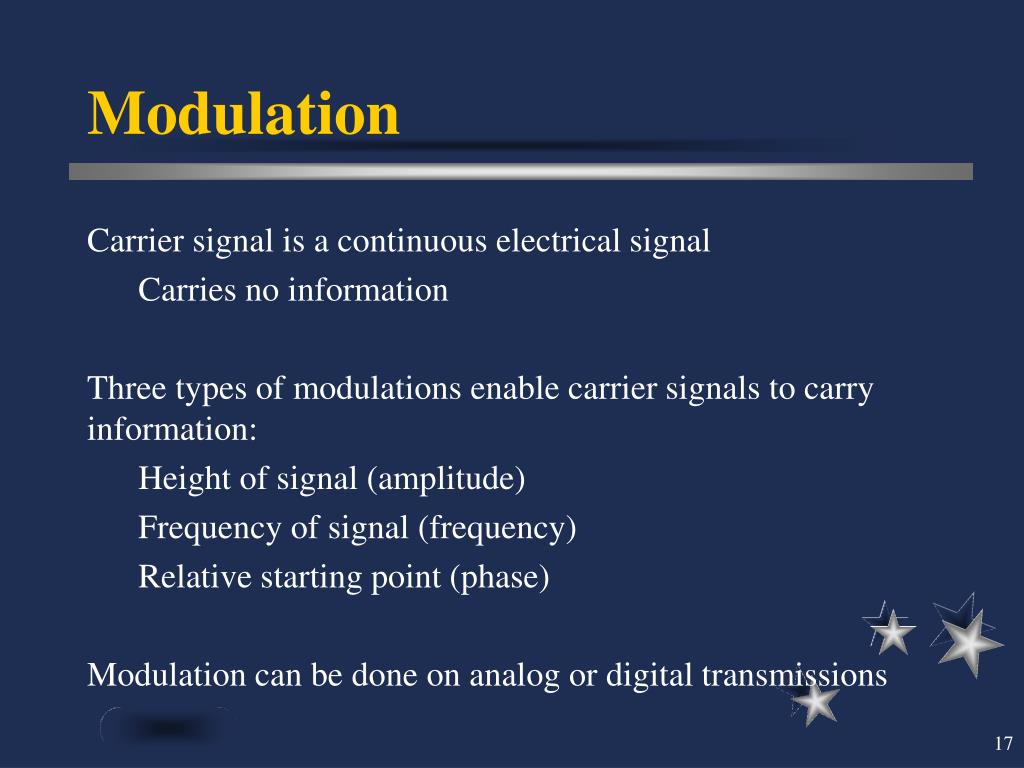 Modulation

Carrier signal is a continuous electrical signal

Carries no information

Three types of modulations enable carrier signals to carry information:

Height of signal (amplitude)

Frequency of signal (frequency)

Relative starting point (phase)

Modulation can be done on analog or digital transmissions

17